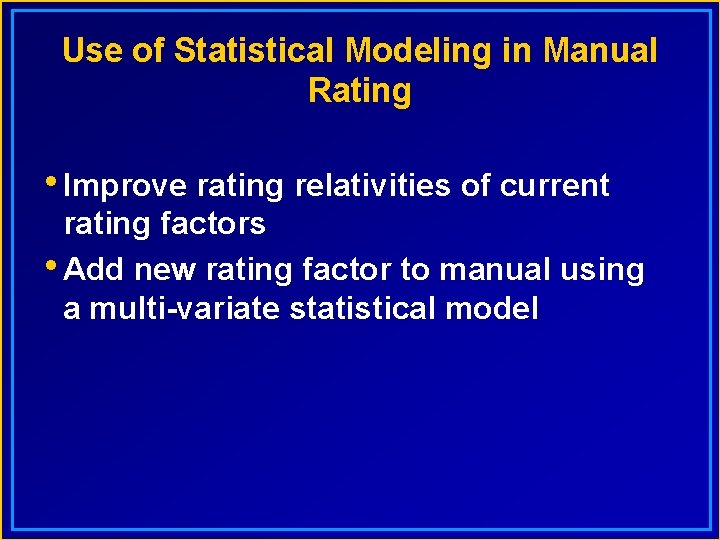 Use of Statistical Modeling in Manual Rating

• Improve rating relativities of current rating factors

• Add new rating factor to manual using a multi-variate statistical model